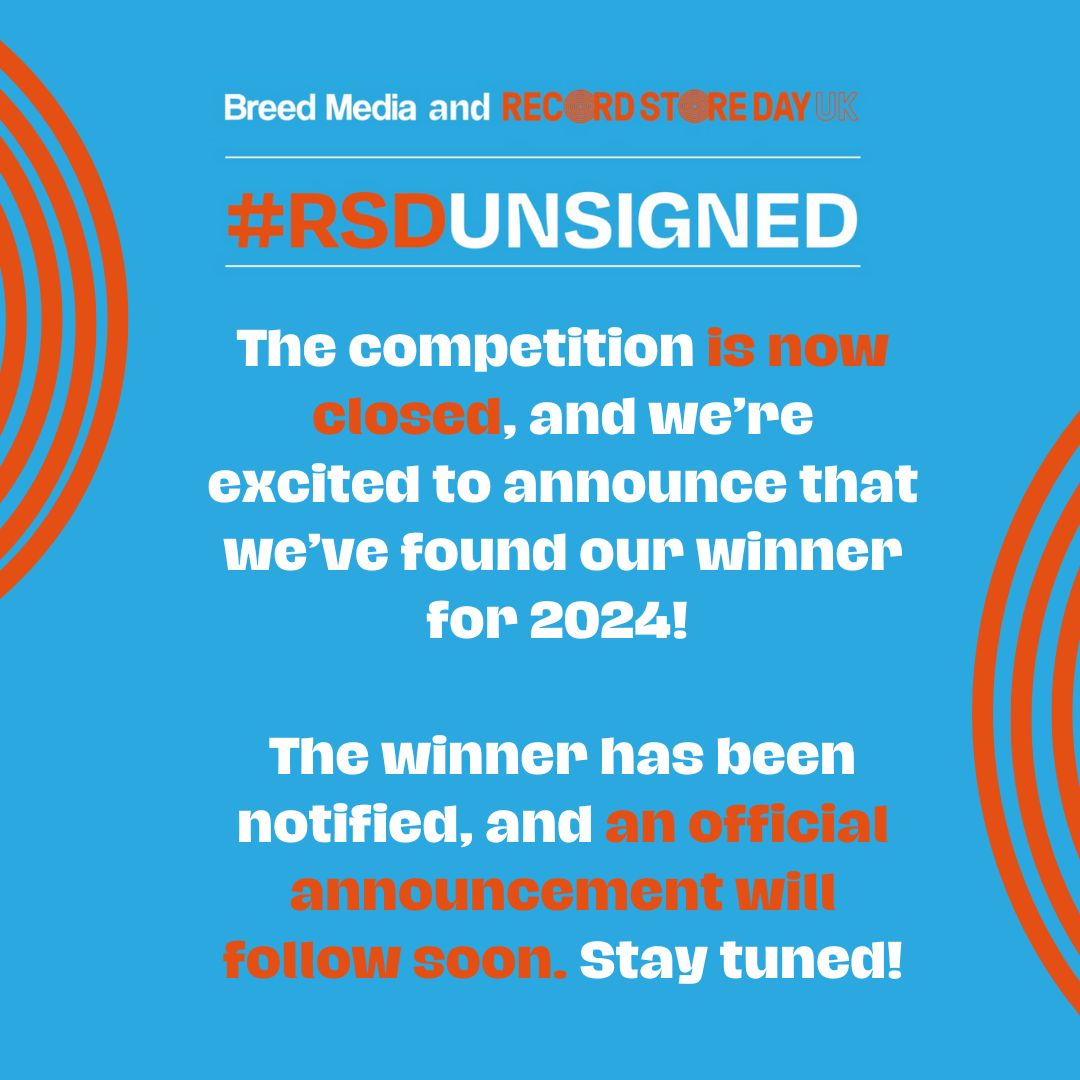 Breed Media and RECORD STORE DAY UK

#RSDUNSIGNED

The competition is now closed, and we're excited to announce that we've found our winner for 2024!

The winner has been notified, and an official announcement will follow soon. Stay tuned!